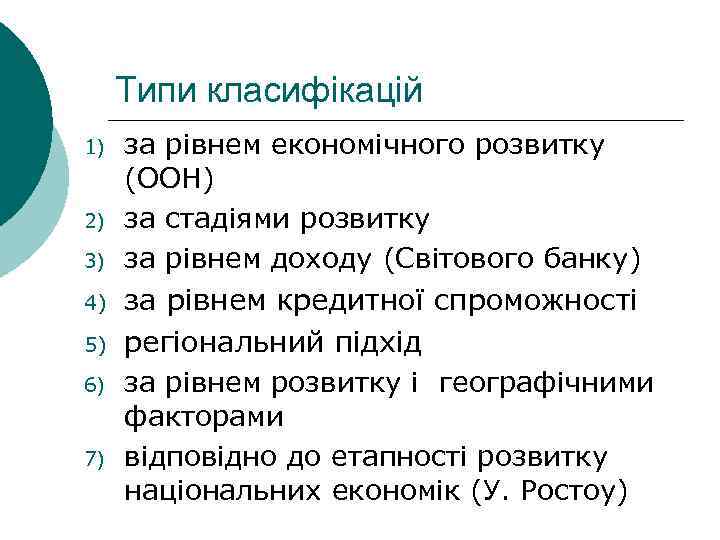 Типи класифікацій

1) за рівнем економічного розвитку (ООН)
2) за стадіями розвитку
3) за рівнем доходу (Світового банку)
4) за рівнем кредитної спроможності
5) регіональний підхід
6) за рівнем розвитку і географічними факторами
7) відповідно до етапності розвитку національних економік (У. Ростоу)